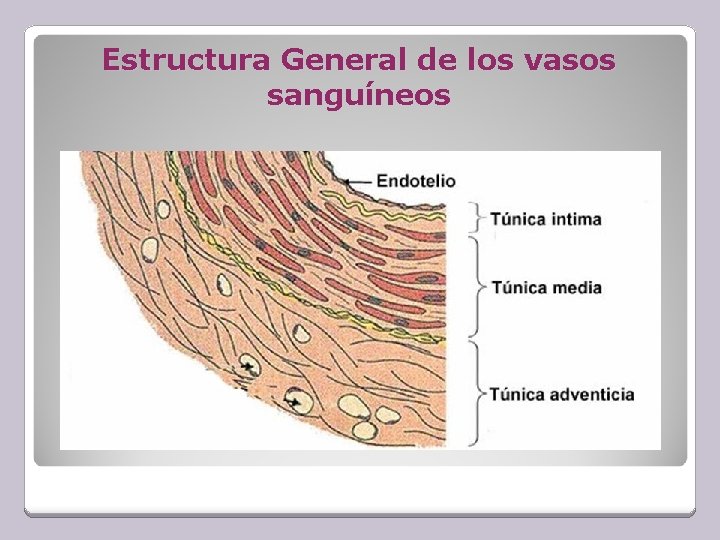 Estructura General de los vasos sanguíneos

Endotelio

Túnica intima

Túnica media

Túnica adventicia